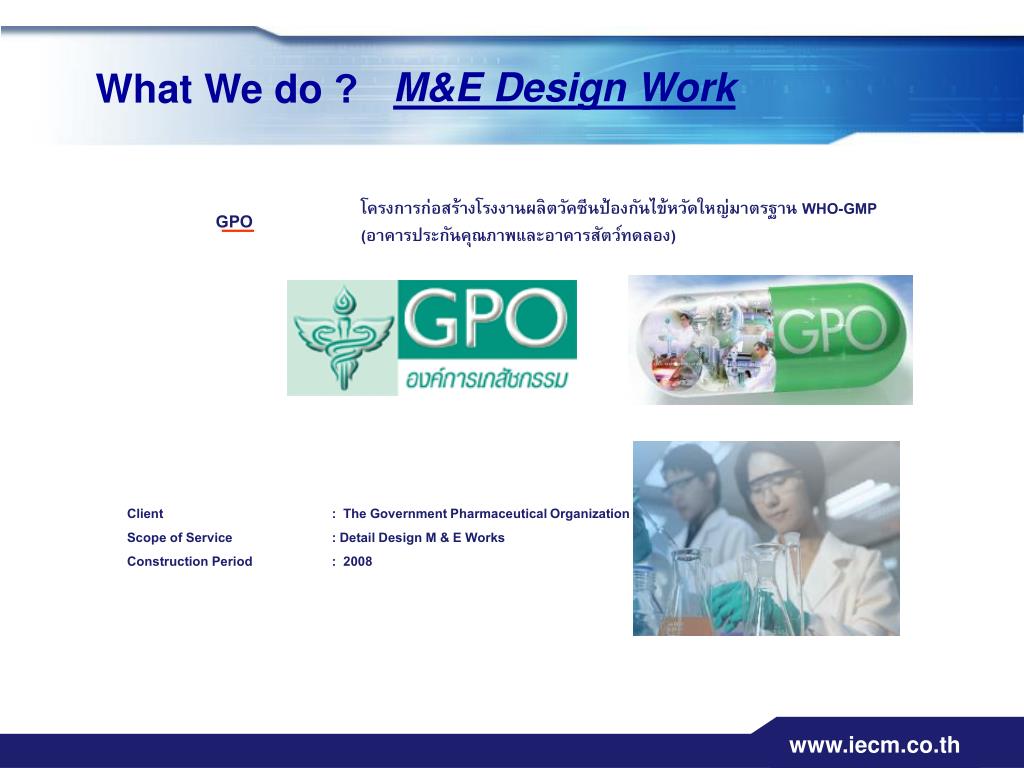 What We do ? M&E Design Work

GPO

โครงการก่อสร้างโรงงานผลิตวัคซีนป้องกันไข้หวัดใหญ่มาตรฐาน WHO-GMP (อาคารประกันคุณภาพและอาคารสัตว์ทดลอง)

GPO
องค์การเภสัชกรรม

GPO

Client : The Government Pharmaceutical Organization
Scope of Service : Detail Design M & E Works
Construction Period : 2008

www.iecm.co.th